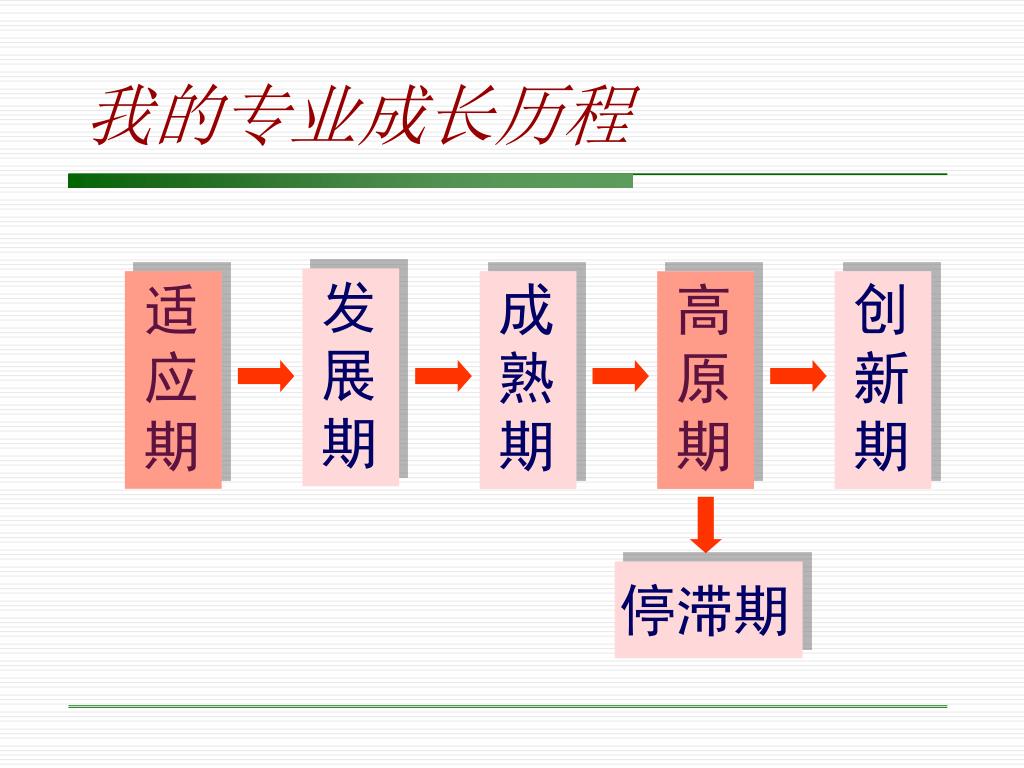 我的专业成长历程

适应期

发展期

成熟期

高原期

创新期

停滞期